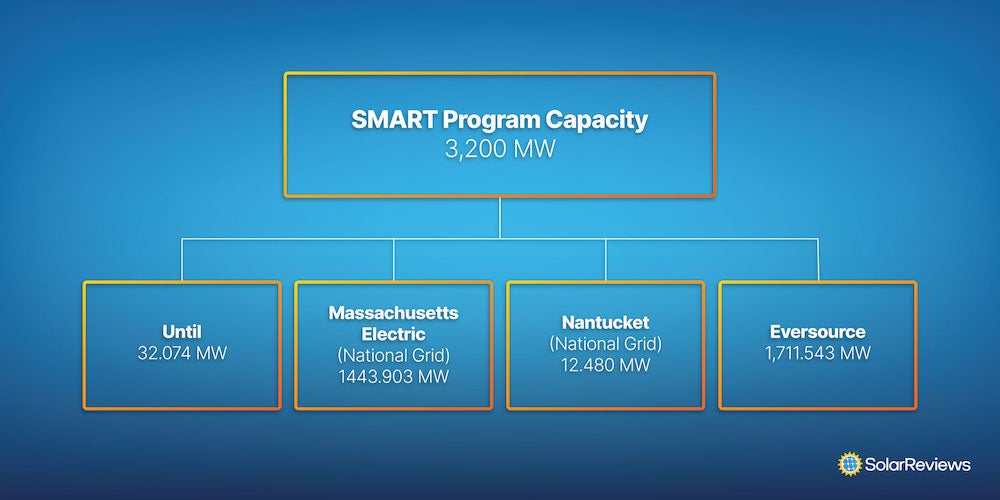 SMART Program Capacity
3,200 MW

Until
32.074 MW

Massachusetts Electric
(National Grid)
1443.903 MW

Nantucket
(National Grid)
12.480 MW

Eversource
1,711.543 MW

SolarReviews